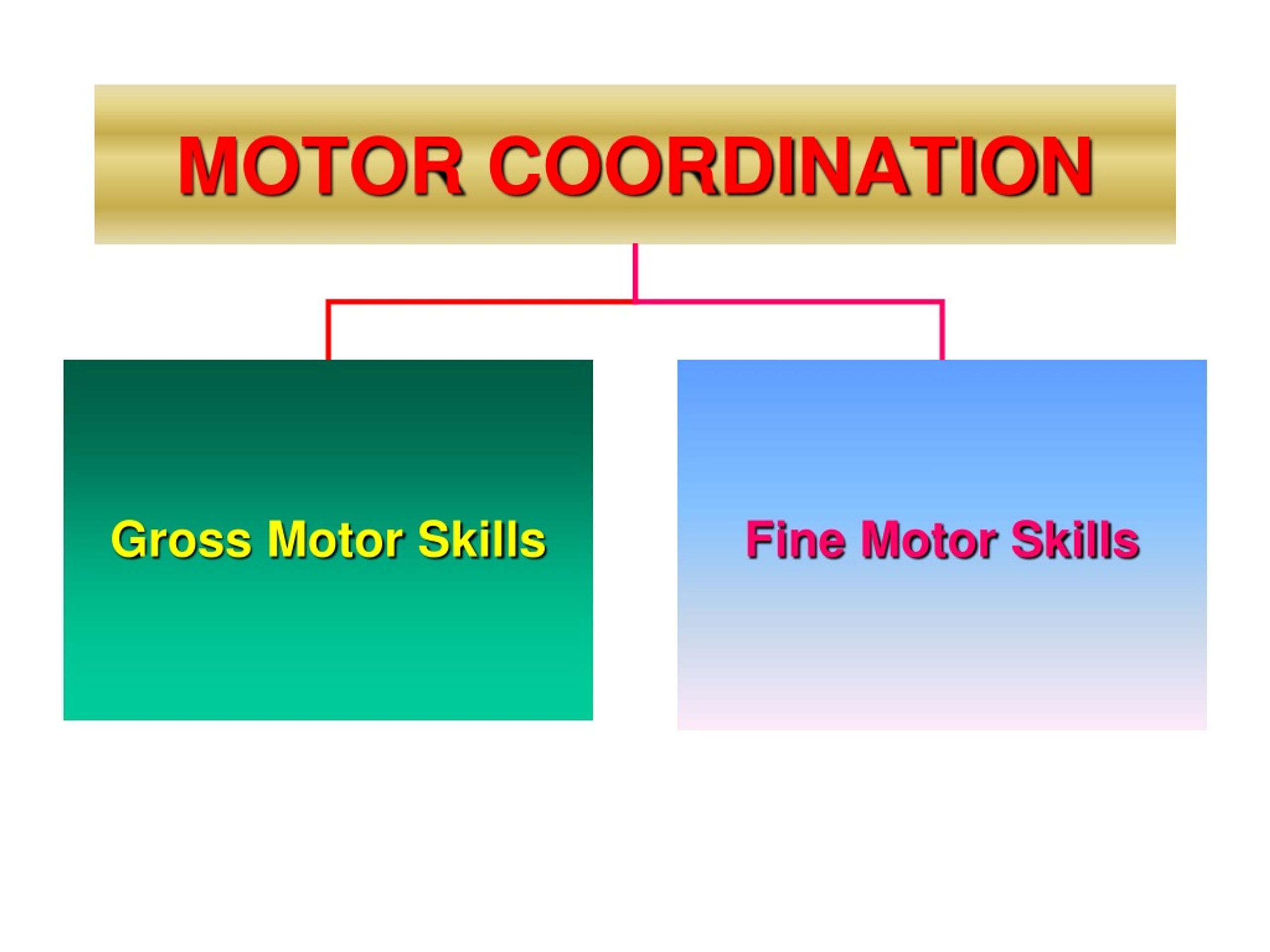 MOTOR COORDINATION

Gross Motor Skills

Fine Motor Skills